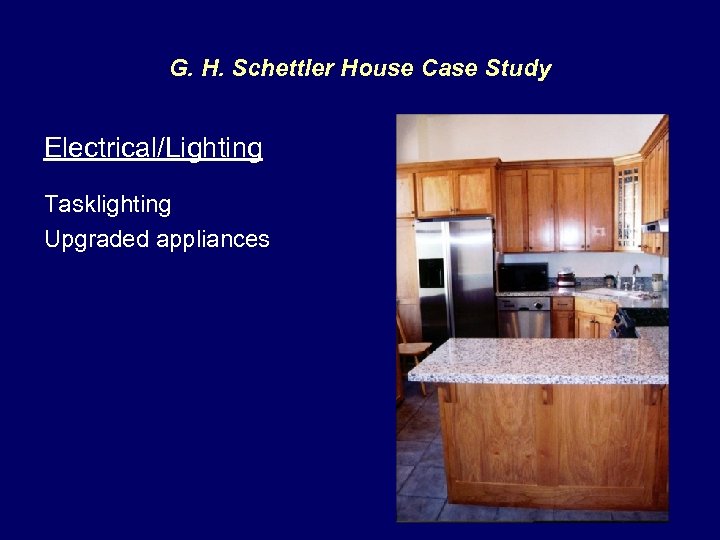 G. H. Schettler House Case Study

Electrical/Lighting

Tasklighting

Upgraded appliances